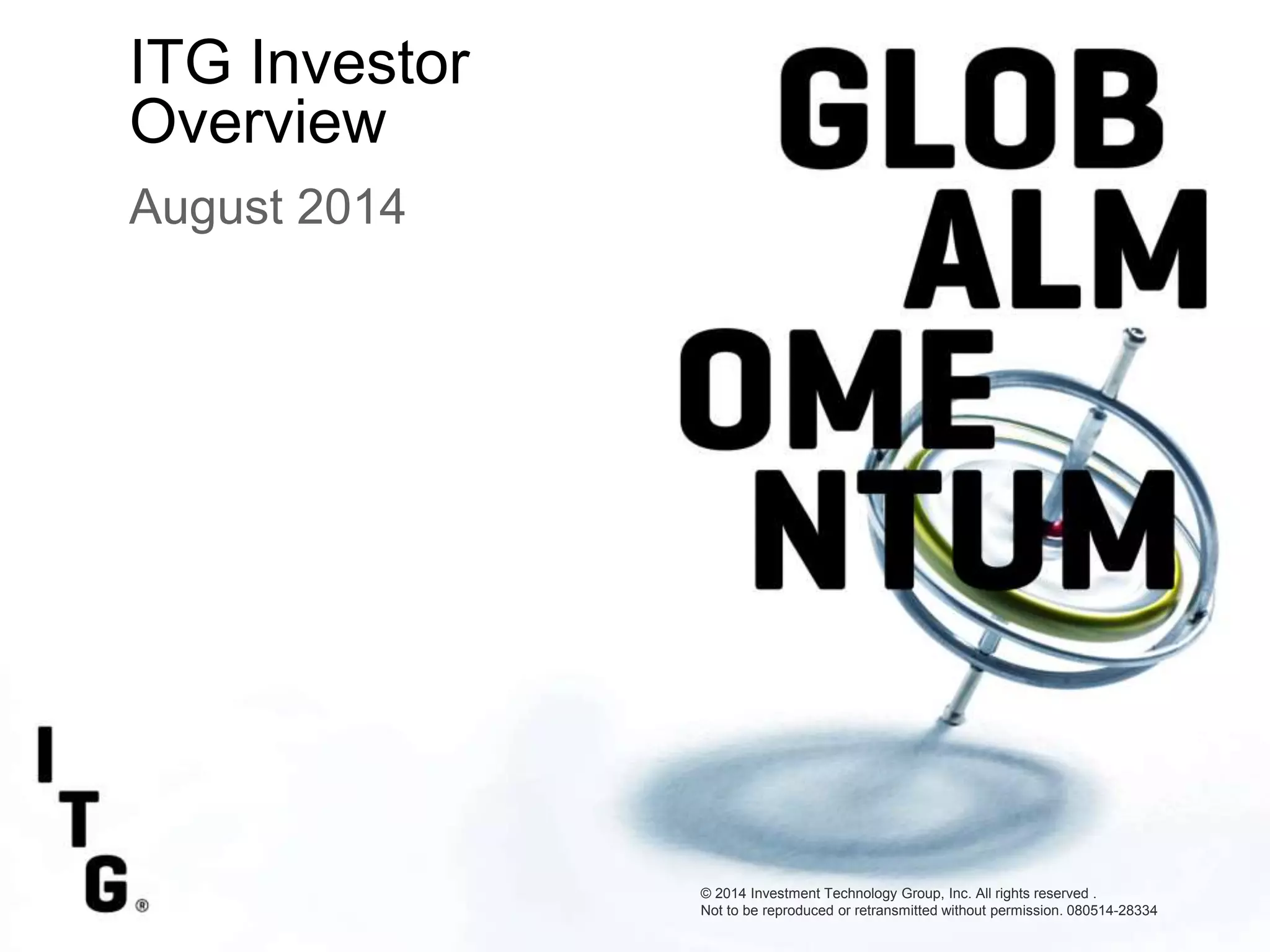 ITG Investor Overview

August 2014

GLOB
ALM
OME
NTUM

I
T
G®

© 2014 Investment Technology Group, Inc. All rights reserved . Not to be reproduced or retransmitted without permission. 080514-28334